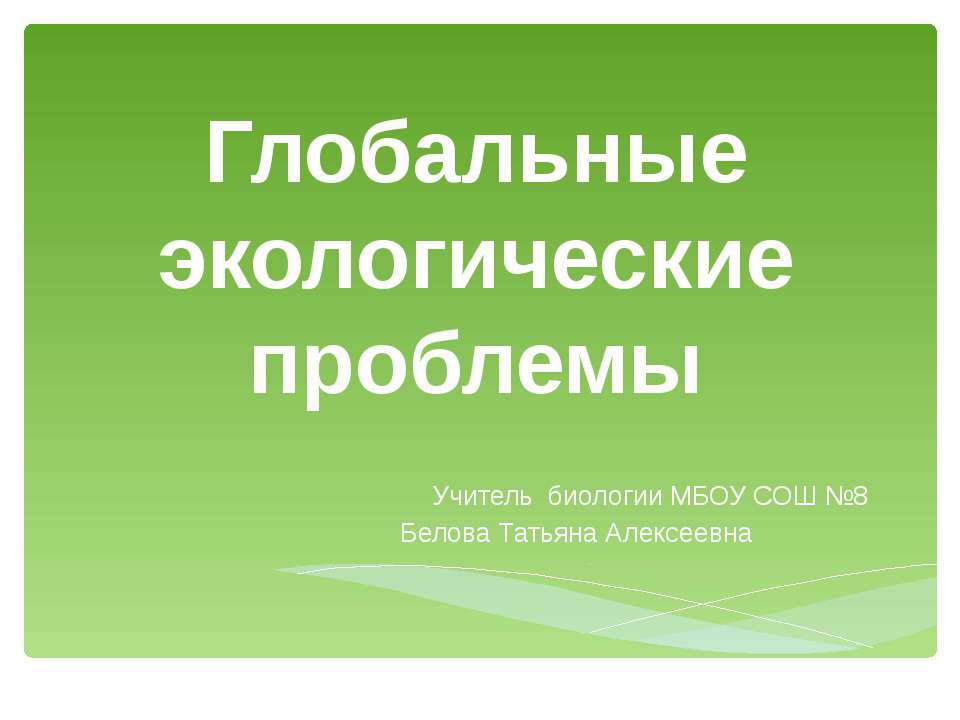 Глобальные экологические проблемы

Учитель биологии МБОУ СОШ №8
Белова Татьяна Алексеевна